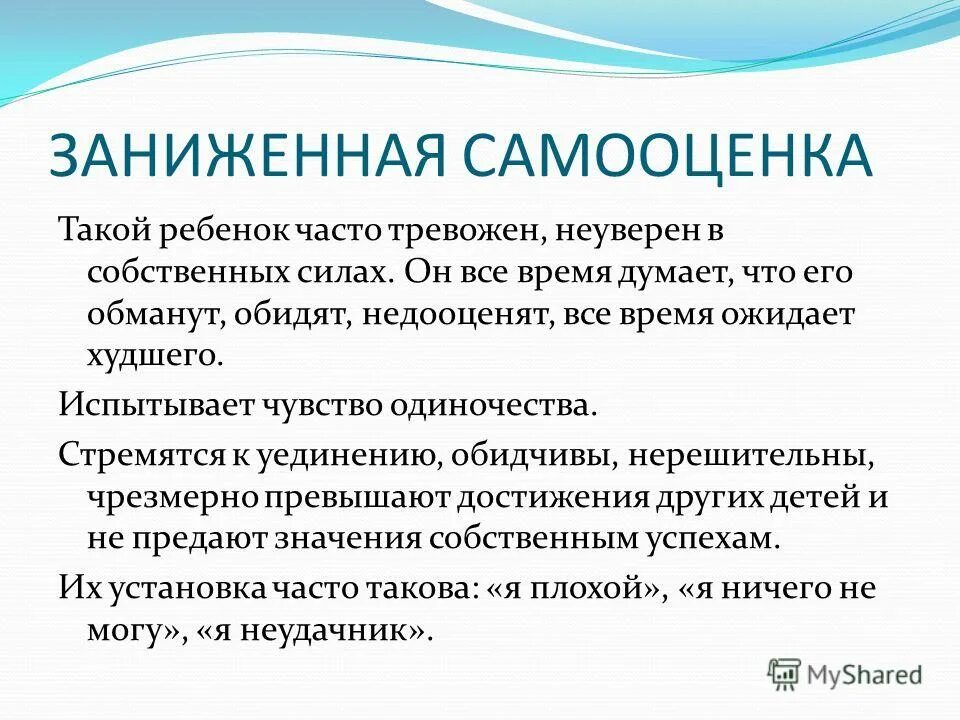 ЗАНИЖЕННАЯ САМООЦЕНКА

Такой ребенок часто тревожен, неуверен в собственных силах. Он все время думает, что его обманут, обидят, недооценят, все время ожидает худшего.

Испытывает чувство одиночества.

Стремятся к уединению, обидчивы, нерешительны, чрезмерно превышают достижения других детей и не предают значения собственным успехам.

Их установка часто такова: «я плохой», «я ничего не могу», «я неудачник».

MyShared